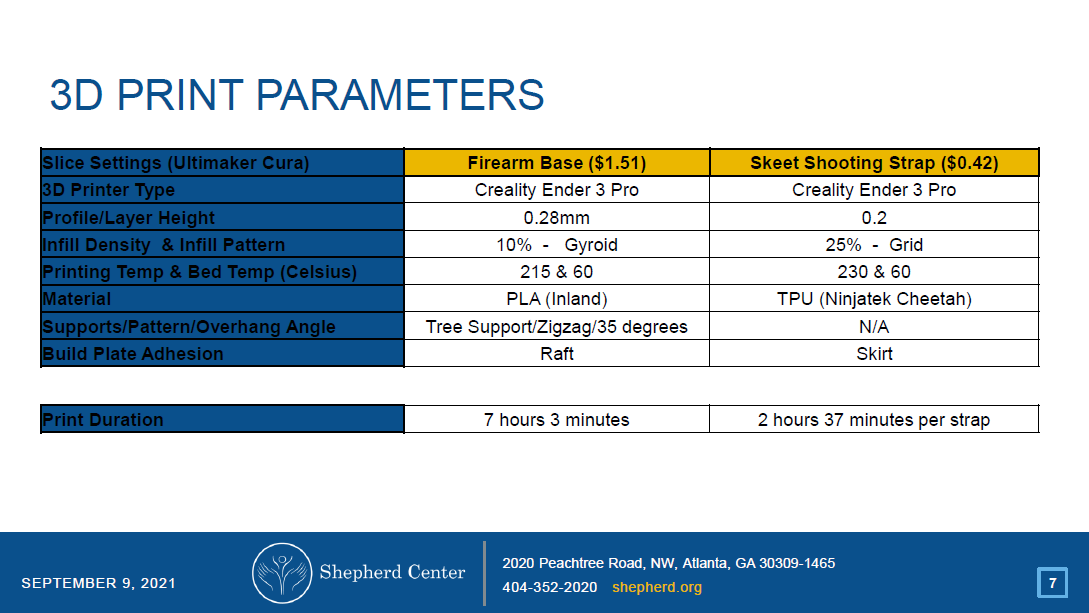 3D PRINT PARAMETERS

| Slice Settings (Ultimaker Cura) | Firearm Base ($1.51) | Skeet Shooting Strap ($0.42) |
|---|---|---|
| 3D Printer Type | Creality Ender 3 Pro | Creality Ender 3 Pro |
| Profile/Layer Height | 0.28mm | 0.2 |
| Infill Density & Infill Pattern | 10% - Gyroid | 25% - Grid |
| Printing Temp & Bed Temp (Celsius) | 215 & 60 | 230 & 60 |
| Material | PLA (Inland) | TPU (Ninjatek Cheetah) |
| Supports/Pattern/Overhang Angle | Tree Support/Zigzag/35 degrees | N/A |
| Build Plate Adhesion | Raft | Skirt |

| Print Duration | 7 hours 3 minutes | 2 hours 37 minutes per strap |
|---|---|---|

SEPTEMBER 9, 2021

Shepherd Center

2020 Peachtree Road, NW, Atlanta, GA 30309-1465
404-352-2020 shepherd.org

7